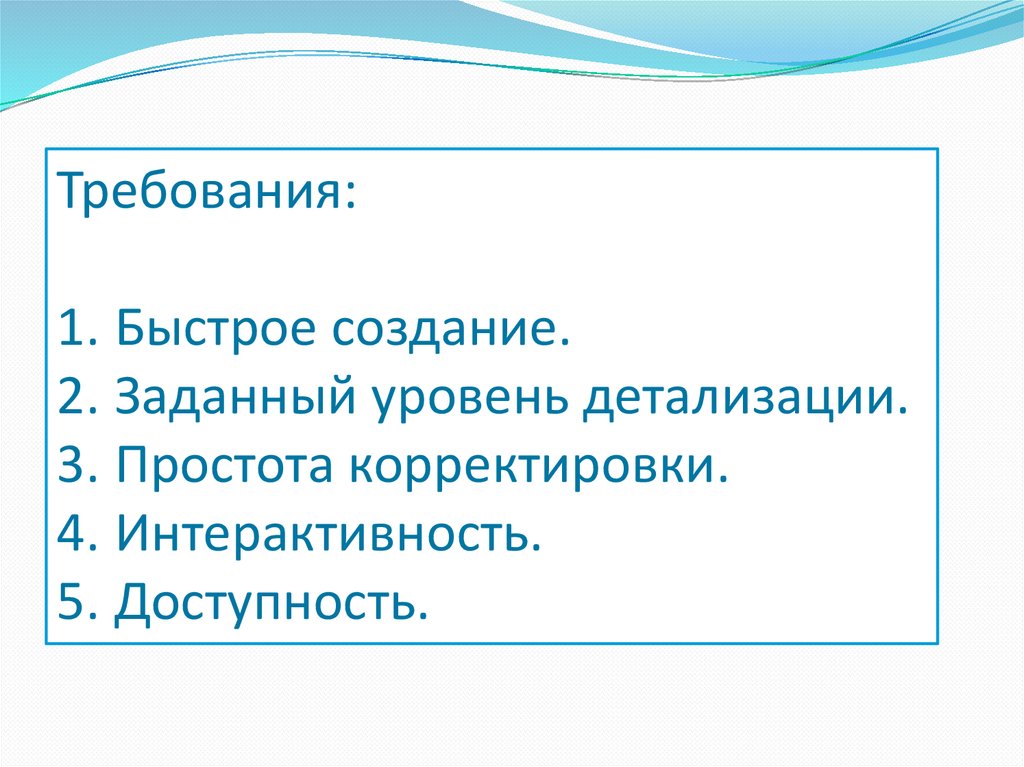 Требования:

1. Быстрое создание.
2. Заданный уровень детализации.
3. Простота корректировки.
4. Интерактивность.
5. Доступность.